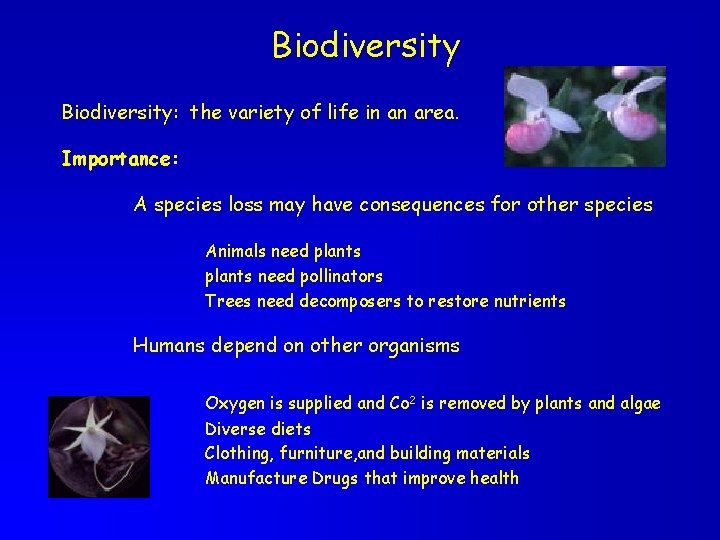 Biodiversity

Biodiversity: the variety of life in an area.

Importance:

A species loss may have consequences for other species

Animals need plants
plants need pollinators
Trees need decomposers to restore nutrients

Humans depend on other organisms

Oxygen is supplied and $Co^2$ is removed by plants and algae
Diverse diets
Clothing, furniture,and building materials
Manufacture Drugs that improve health